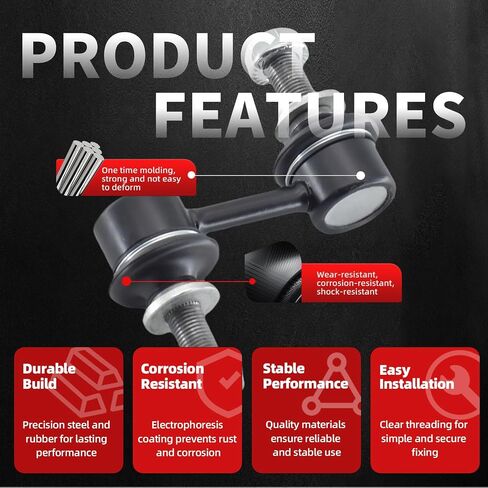 PRODUCT FEATURES

One time molding, strong and not easy to deform

Wear-resistant, corrosion-resistant, shock-resistant

Durable Build

Precision steel and rubber for lasting performance

Corrosion Resistant

Electrophoresis coating prevents rust and corrosion

Stable Performance

Quality materials ensure reliable and stable use

Easy Installation

Clear threading for simple and secure fixing